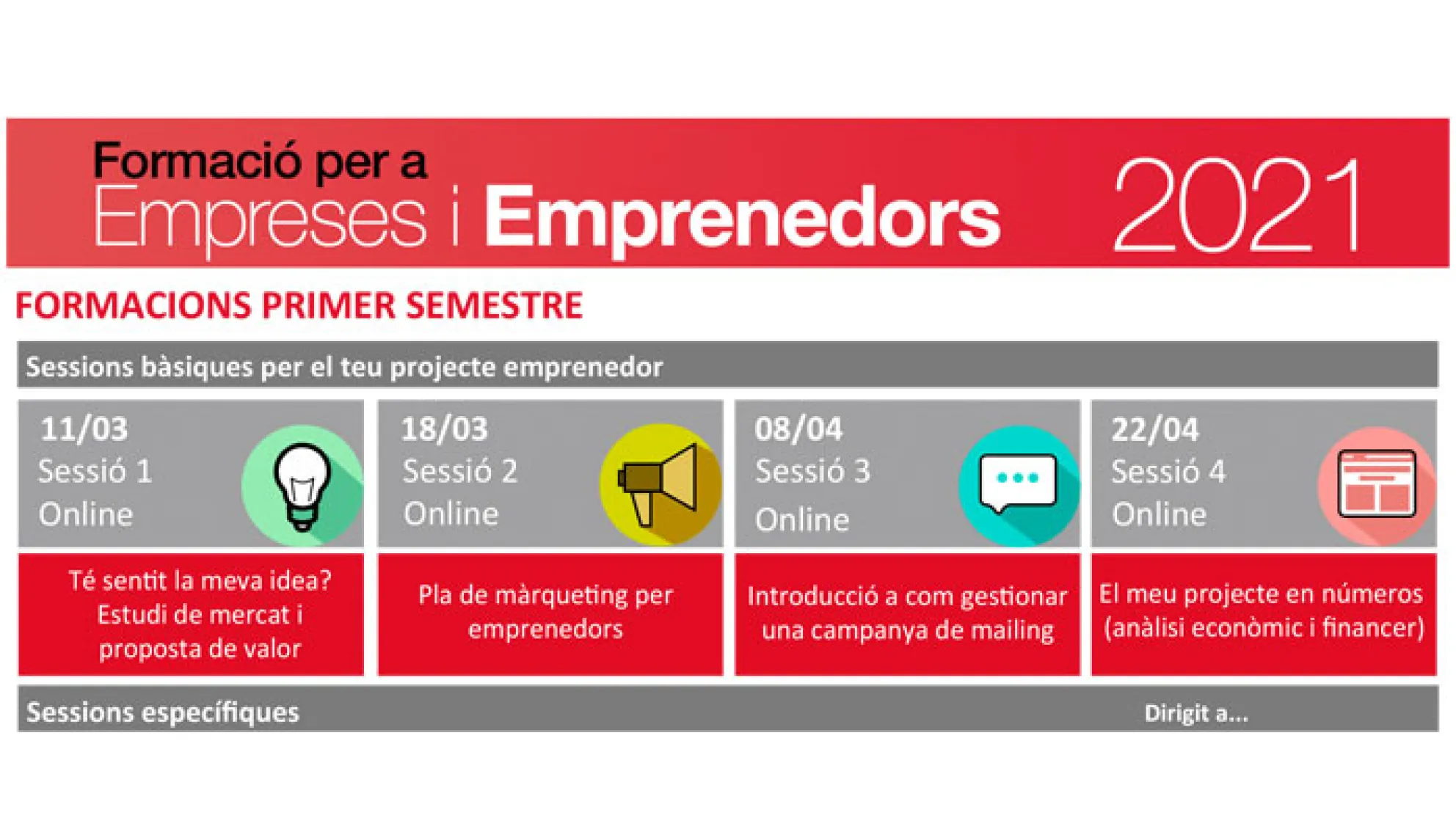 Formació per a
Empreses i Emprenedors 2021

FORMACIONS PRIMER SEMESTRE

Sessions bàsiques per el teu projecte emprenedor

11/03
Sessió 1
Online

Té sentit la meva idea? Estudi de mercat i proposta de valor

18/03
Sessió 2
Online

Pla de màrqueting per emprenedors

08/04
Sessió 3
Online

Introducció a com gestionar una campanya de mailing

22/04
Sessió 4
Online

El meu projecte en números (anàlisi econòmic i financer)

Sessions específiques

Dirigit a...